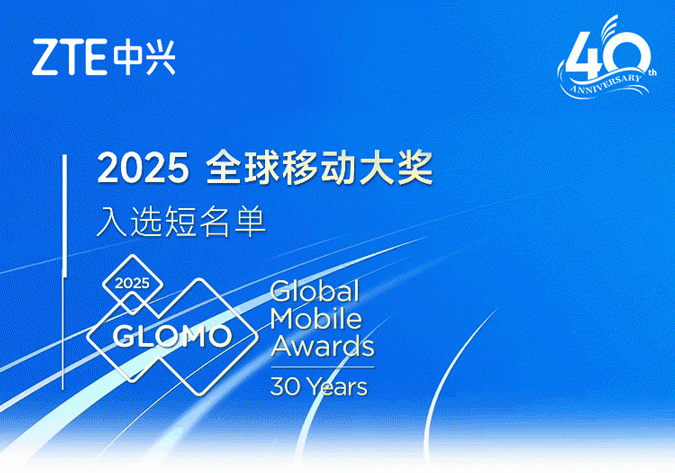 ZTE中兴

40th ANNIVERSARY

2025 全球移动大奖

入选短名单

2025 GLOMO

Global Mobile Awards

30 Years